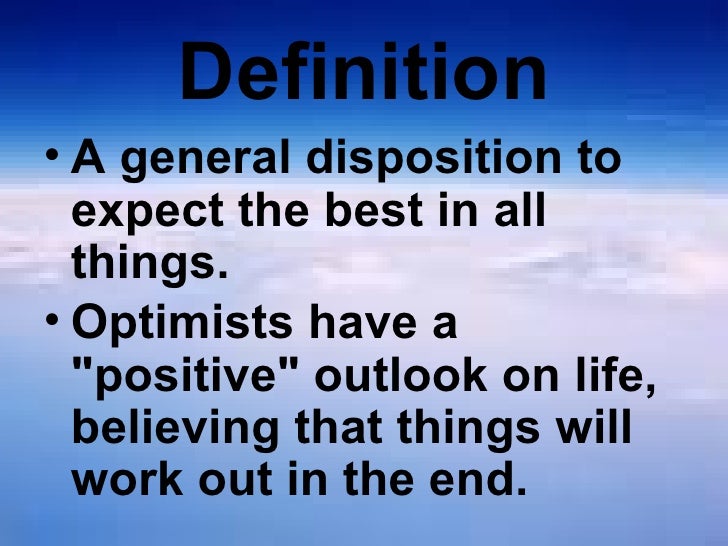 Definition

• A general disposition to expect the best in all things.

• Optimists have a "positive" outlook on life, believing that things will work out in the end.